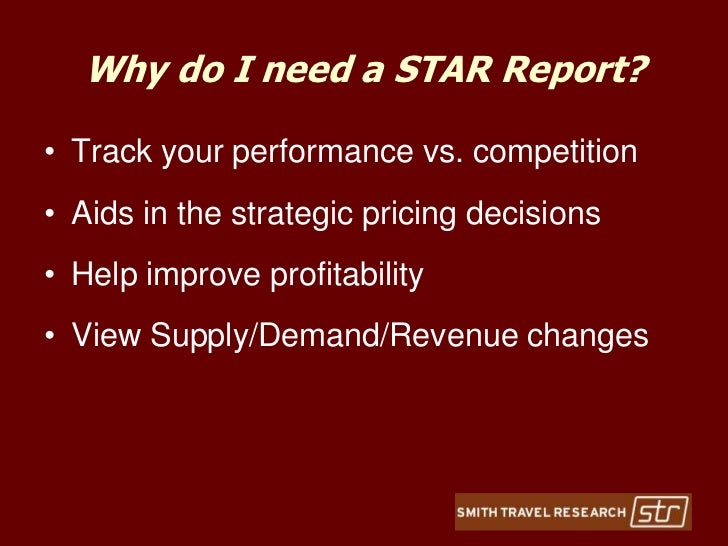 Why do I need a STAR Report?

• Track your performance vs. competition
• Aids in the strategic pricing decisions
• Help improve profitability
• View Supply/Demand/Revenue changes

SMITH TRAVEL RESEARCH str